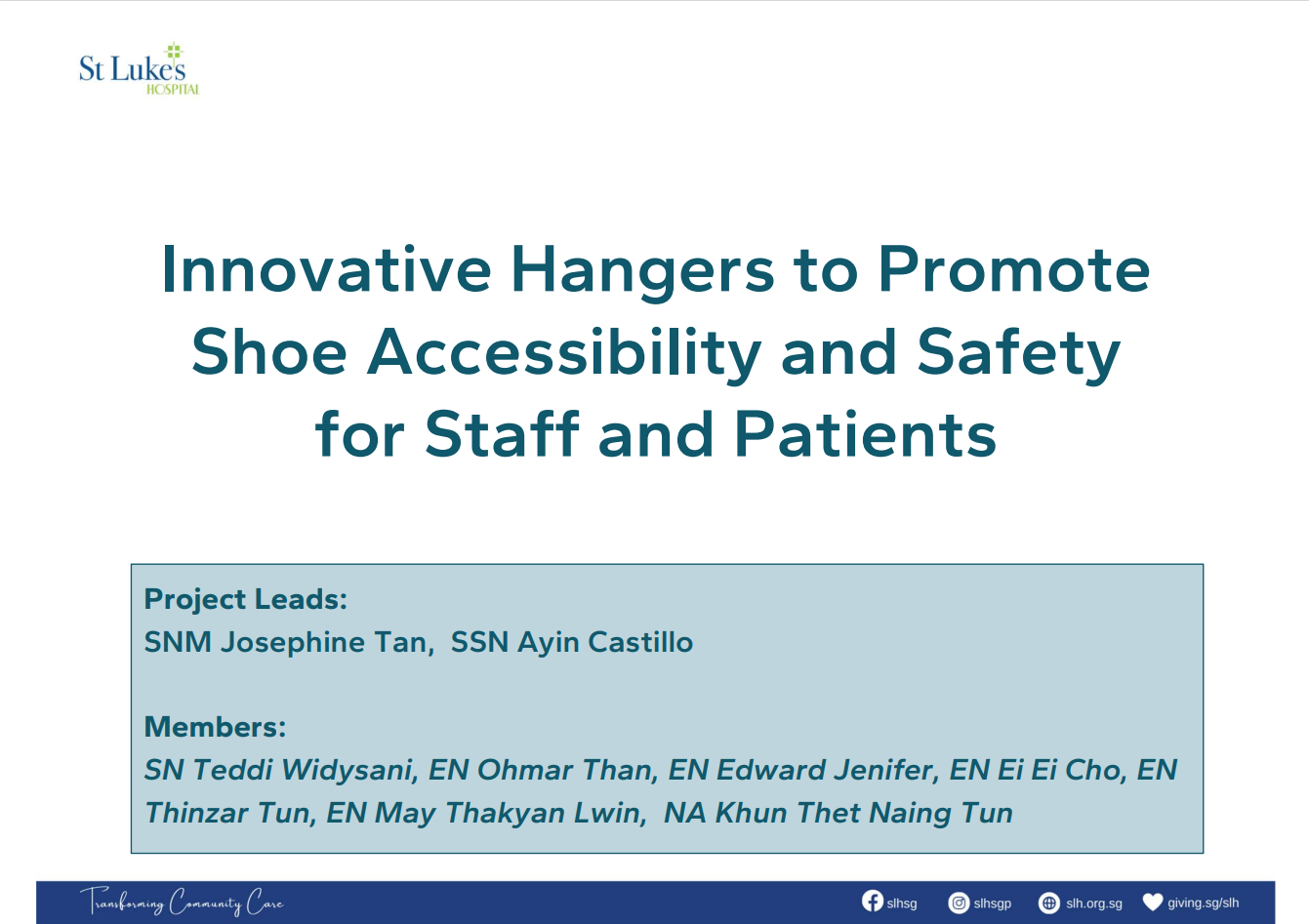 St Luke's
HOSPITAL

Innovative Hangers to Promote Shoe Accessibility and Safety for Staff and Patients

Project Leads:
SNM Josephine Tan, SSN Ayin Castillo

Members:
SN Teddi Widysani, EN Ohmar Than, EN Edward Jenifer, EN Ei Ei Cho, EN Thinzar Tun, EN May Thakyan Lwin, NA Khun Thet Naing Tun

Transforming Community Care

slhsg slhsgp slh.org.sg giving.sg/slh